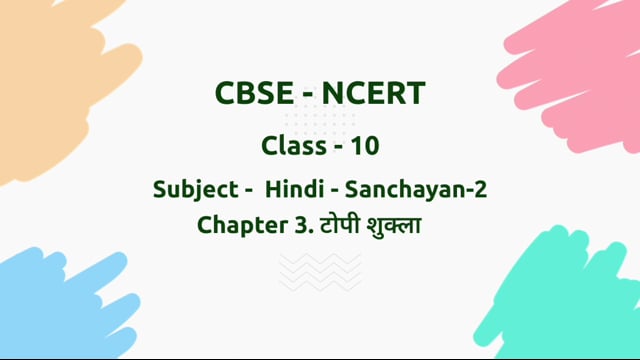 CBSE - NCERT

Class - 10

Subject - Hindi - Sanchayan-2

Chapter 3. टोपी शुक्ला